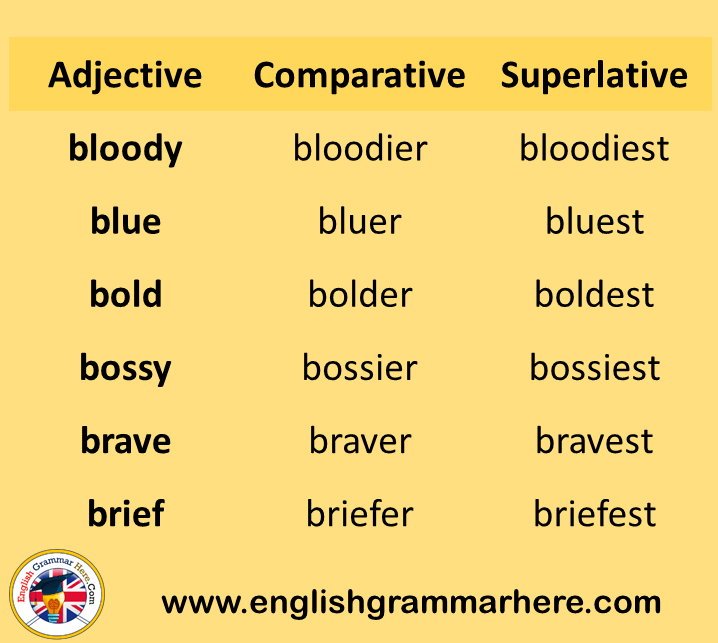 | Adjective | Comparative | Superlative |
|---|---|---|
| bloody | bloodier | bloodiest |
| blue | bluer | bluest |
| bold | bolder | boldest |
| bossy | bossier | bossiest |
| brave | braver | bravest |
| brief | briefer | briefest |

English Grammar Here.Com

www.englishgrammarhere.com